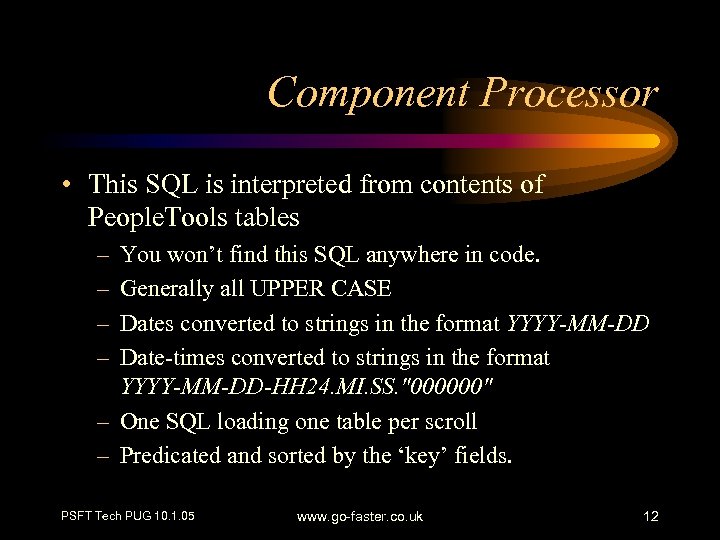 Component Processor

• This SQL is interpreted from contents of PeopleTools tables
– You won’t find this SQL anywhere in code.
– Generally all UPPER CASE
– Dates converted to strings in the format YYYY-MM-DD
– Date-times converted to strings in the format YYYY-MM-DD-HH24.MI.SS."000000"
– One SQL loading one table per scroll
– Predicated and sorted by the ‘key’ fields.

PSFT Tech PUG 10.1.05
www.go-faster.co.uk
12